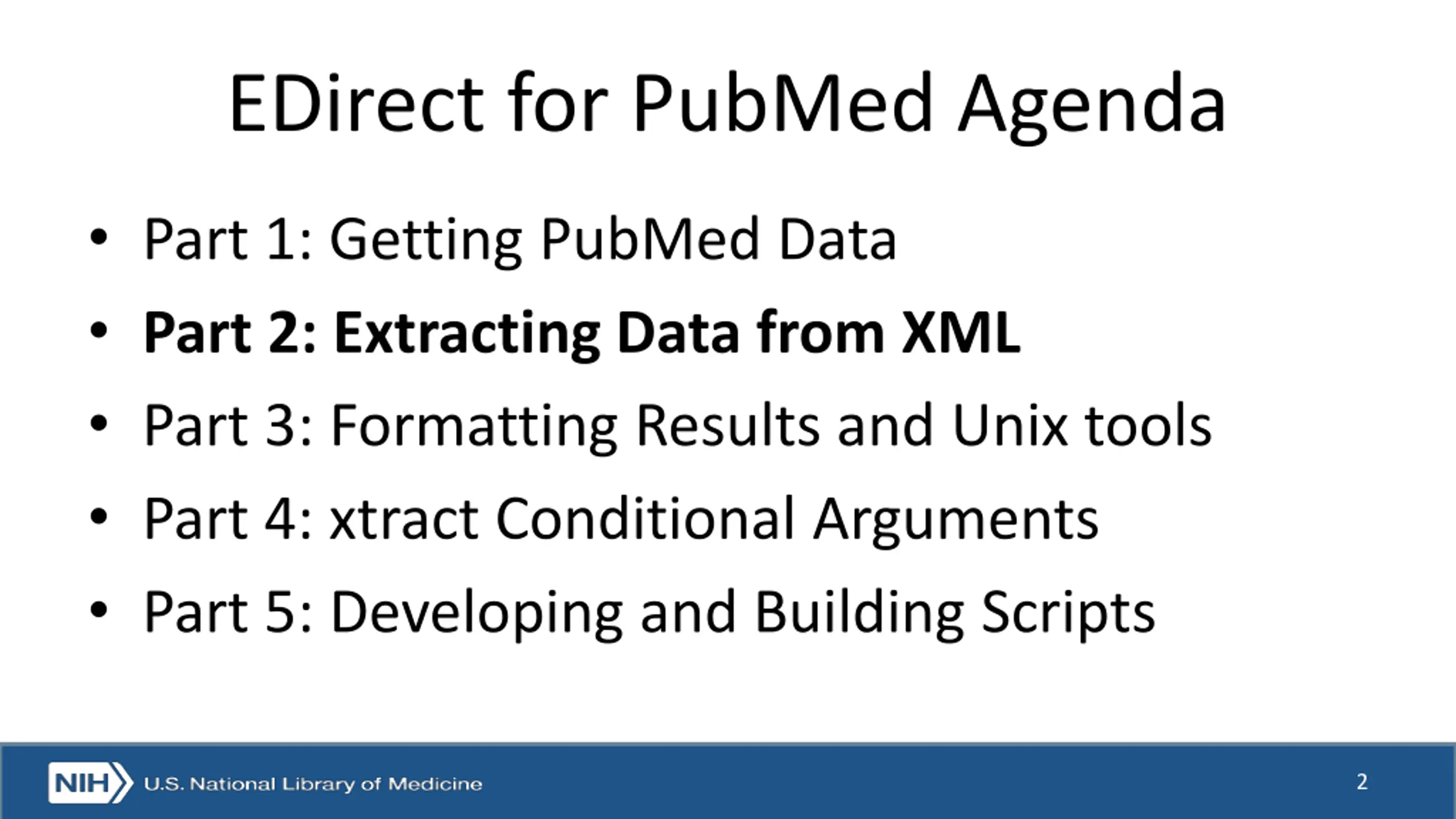 EDirect for PubMed Agenda

• Part 1: Getting PubMed Data
• Part 2: Extracting Data from XML
• Part 3: Formatting Results and Unix tools
• Part 4: xtract Conditional Arguments
• Part 5: Developing and Building Scripts

NIH U.S. National Library of Medicine

2